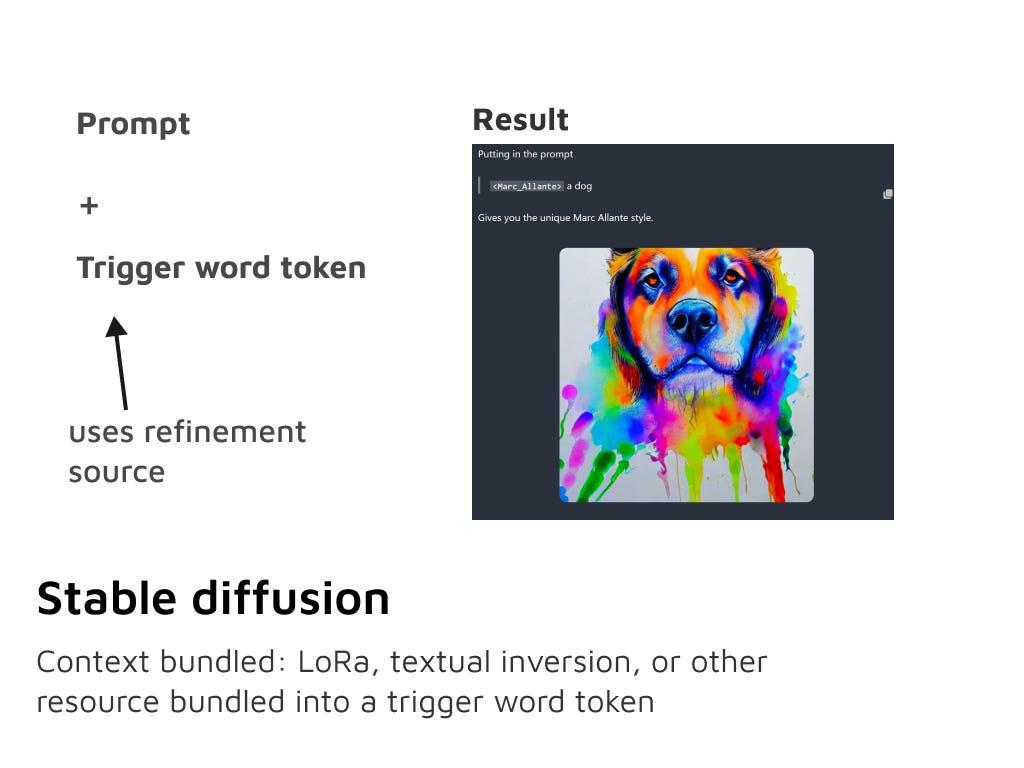 Prompt

+

Trigger word token

uses refinement source

Result

Putting in the prompt

<Marc_Allante> a dog

Gives you the unique Marc Allante style.

Stable diffusion

Context bundled: LoRa, textual inversion, or other resource bundled into a trigger word token